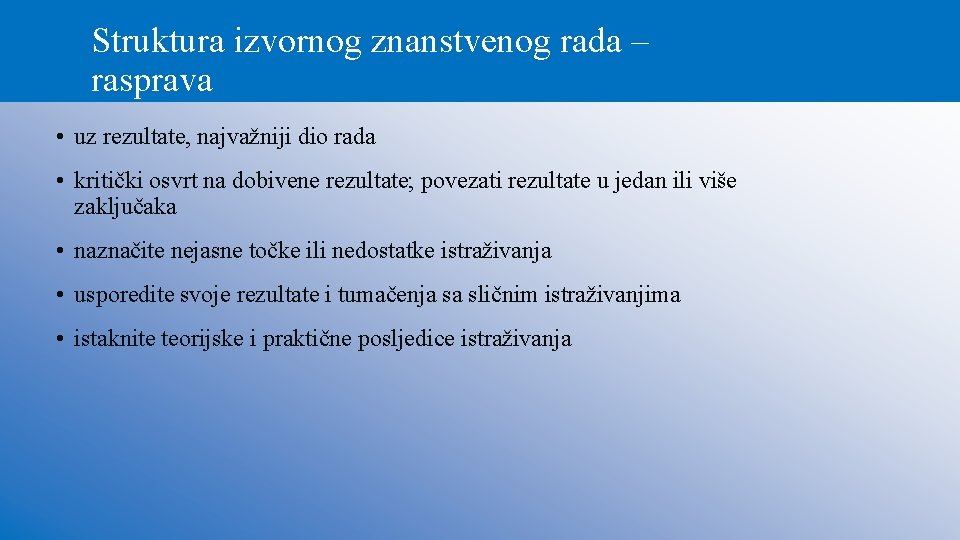 Struktura izvornog znanstvenog rada – rasprava

• uz rezultate, najvažniji dio rada
• kritički osvrt na dobivene rezultate; povezati rezultate u jedan ili više zaključaka
• naznačite nejasne točke ili nedostatke istraživanja
• usporedite svoje rezultate i tumačenja sa sličnim istraživanjima
• istaknite teorijske i praktične posljedice istraživanja